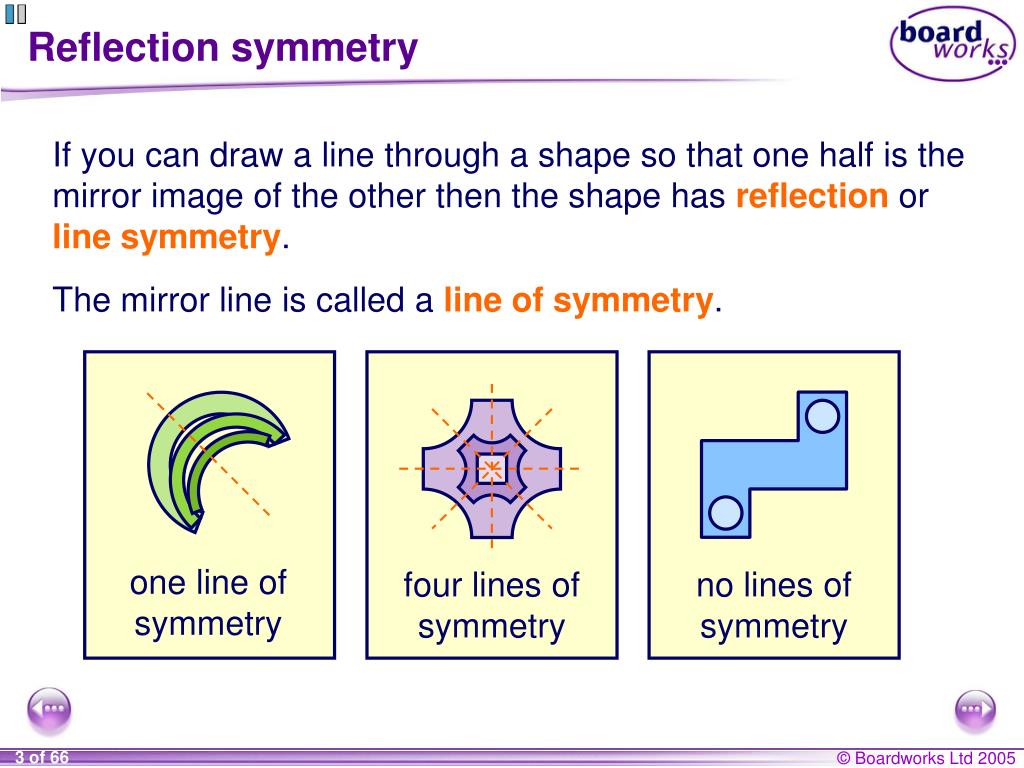 Reflection symmetry

board works

If you can draw a line through a shape so that one half is the mirror image of the other then the shape has reflection or line symmetry.

The mirror line is called a line of symmetry.

one line of symmetry

four lines of symmetry

no lines of symmetry

3 of 66

© Boardworks Ltd 2005